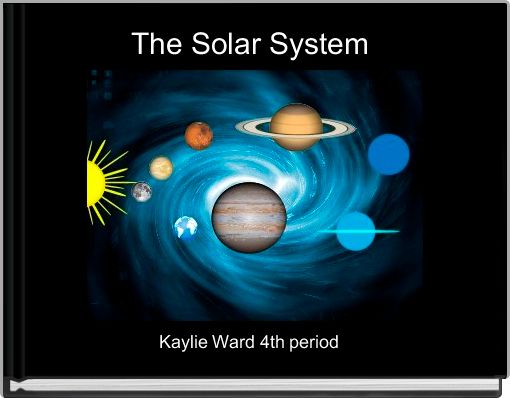 The Solar System

Kaylie Ward 4th period